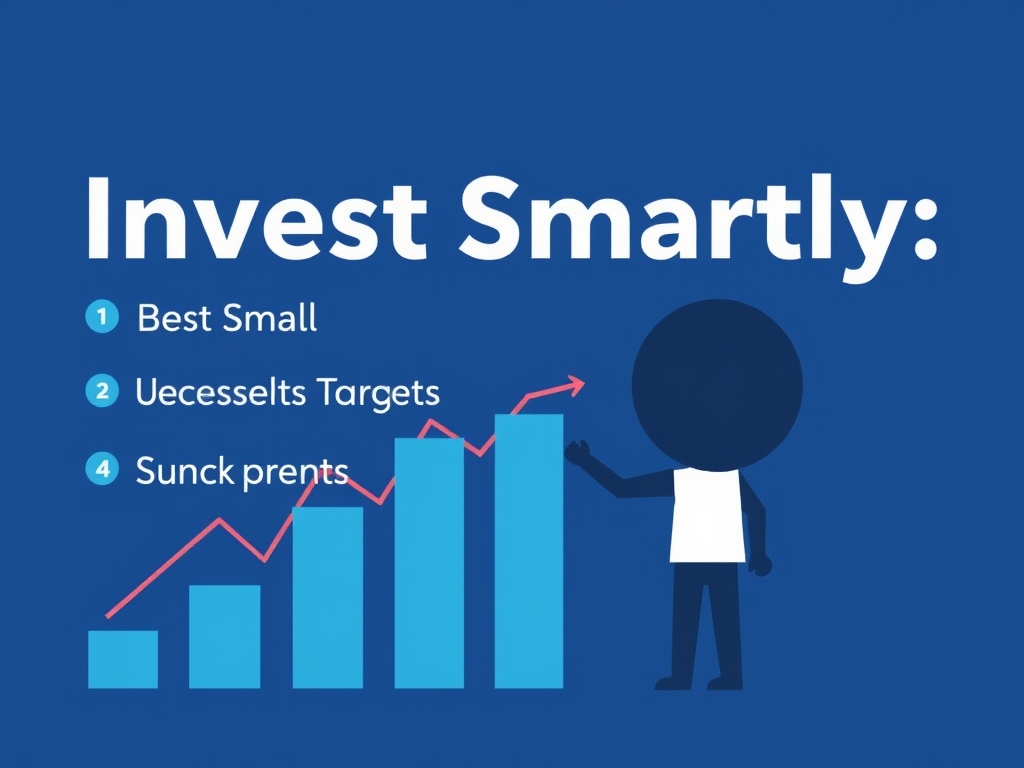 Invest Smartly:

1 Best Small

2 Uecesselts Targets

4 Sunck prents